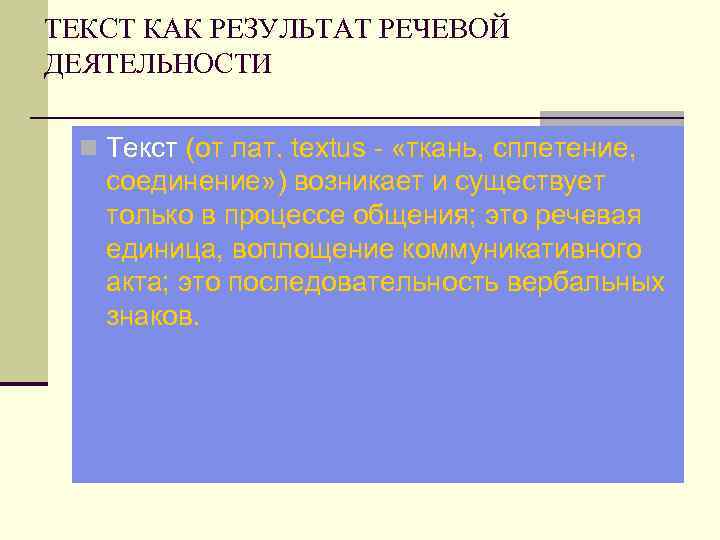 ТЕКСТ КАК РЕЗУЛЬТАТ РЕЧЕВОЙ ДЕЯТЕЛЬНОСТИ

Текст (от лат. textus - «ткань, сплетение, соединение») возникает и существует только в процессе общения; это речевая единица, воплощение коммуникативного акта; это последовательность вербальных знаков.